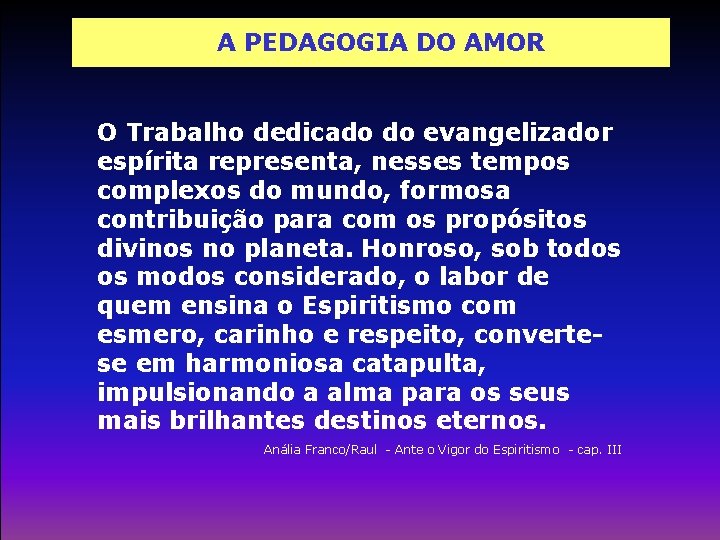 A PEDAGOGIA DO AMOR

O Trabalho dedicado do evangelizador espírita representa, nesses tempos complexos do mundo, formosa contribuição para com os propósitos divinos no planeta. Honroso, sob todos os modos considerado, o labor de quem ensina o Espiritismo com esmero, carinho e respeito, converte-se em harmoniosa catapulta, impulsionando a alma para os seus mais brilhantes destinos eternos.

Anália Franco/Raul - Ante o Vigor do Espiritismo - cap. III